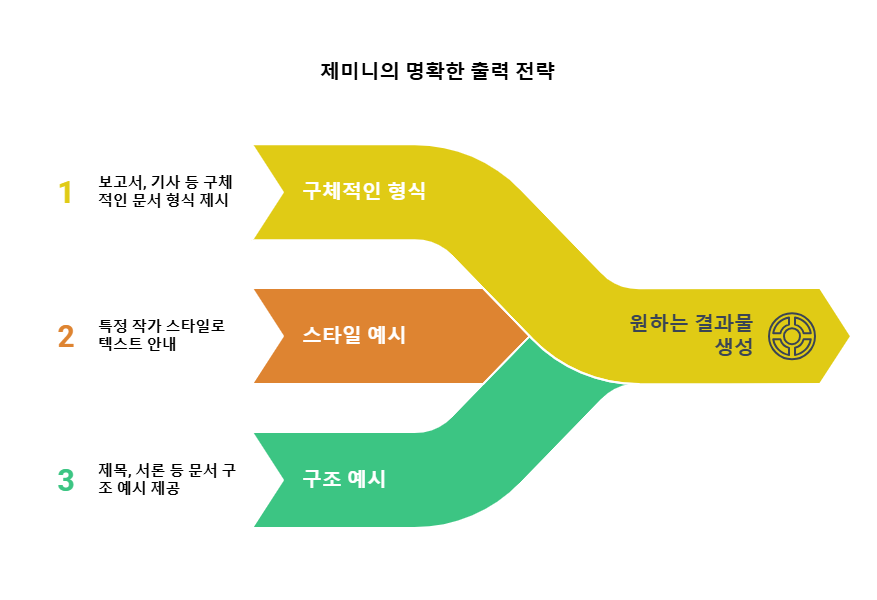 제미니의 명확한 출력 전략

1
보고서, 기사 등 구체적인 문서 형식 제시

구체적인 형식

2
특정 작가 스타일로 텍스트 안내

스타일 예시

3
제목, 서론 등 문서 구조 예시 제공

구조 예시

원하는 결과물 생성